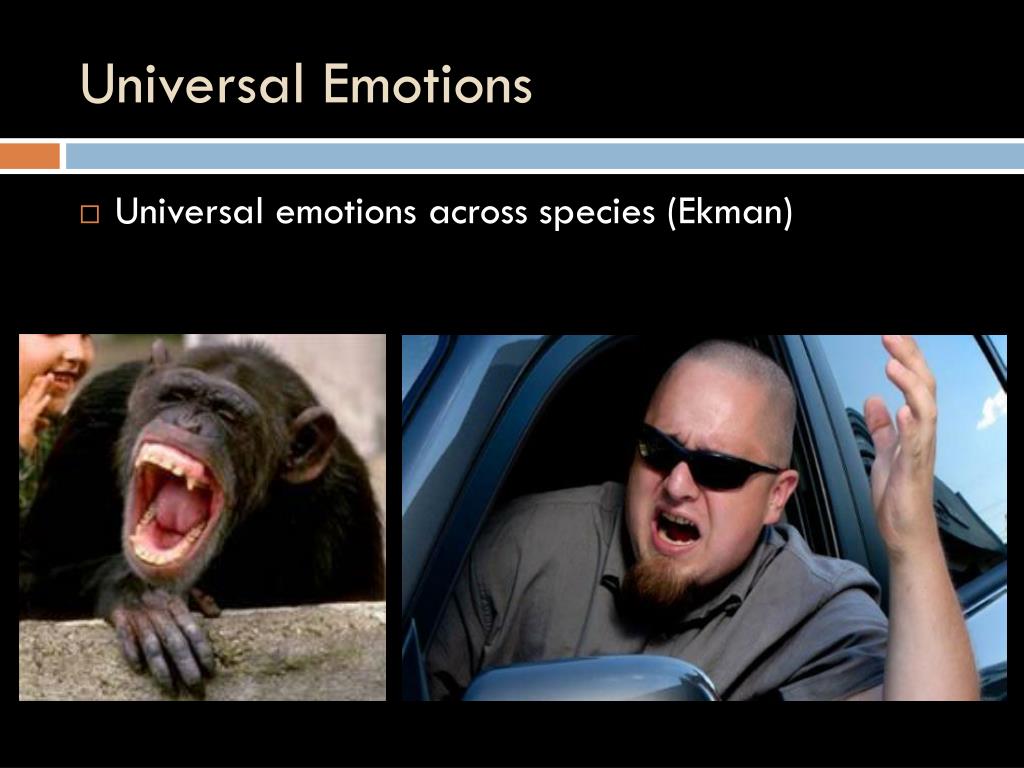 Universal Emotions

□ Universal emotions across species (Ekman)